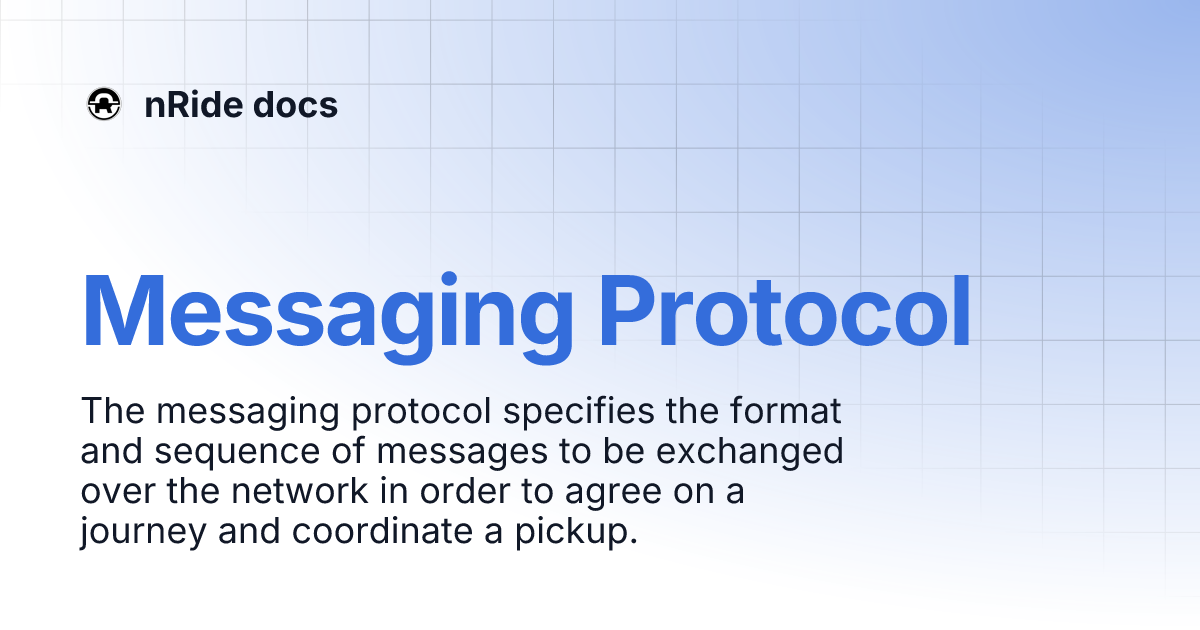 nRide docs

Messaging Protocol

The messaging protocol specifies the format and sequence of messages to be exchanged over the network in order to agree on a journey and coordinate a pickup.